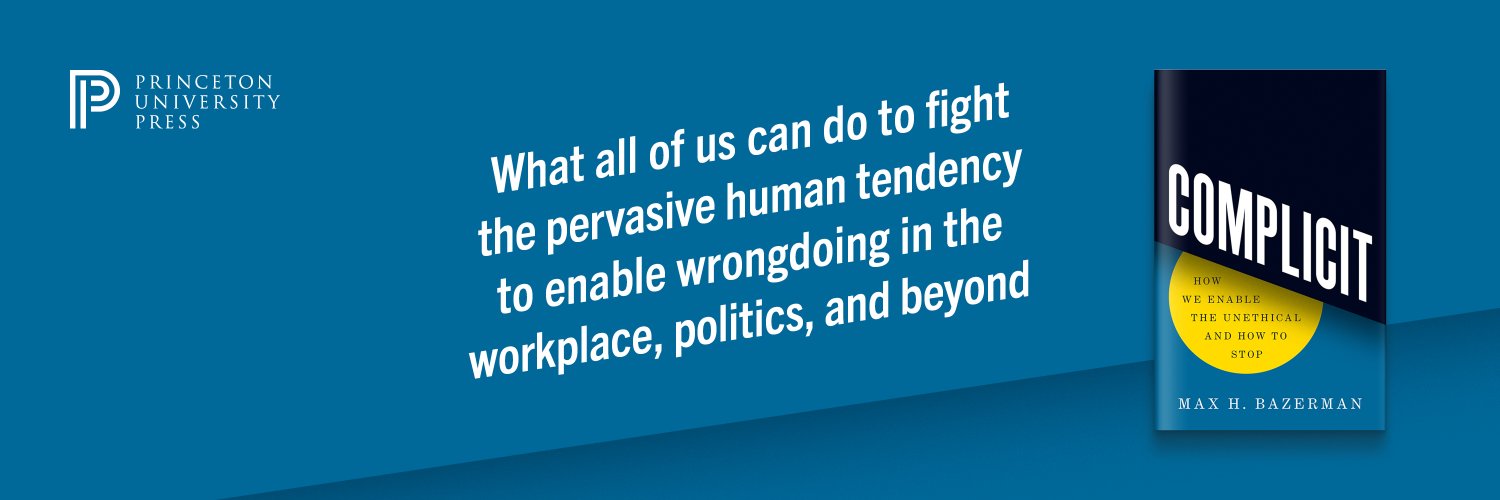 PRINCETON UNIVERSITY PRESS

What all of us can do to fight the pervasive human tendency to enable wrongdoing in the workplace, politics, and beyond

COMPLICIT

HOW WE ENABLE THE UNETHICAL AND HOW TO STOP

MAX H. BAZERMAN